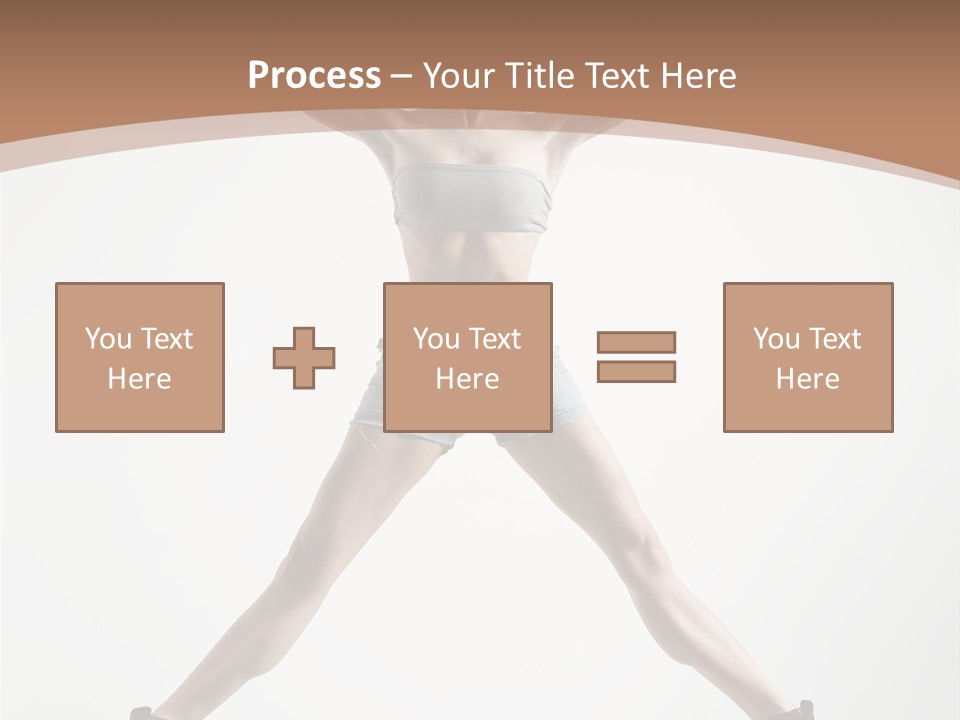 Process – Your Title Text Here

You Text Here

You Text Here

You Text Here